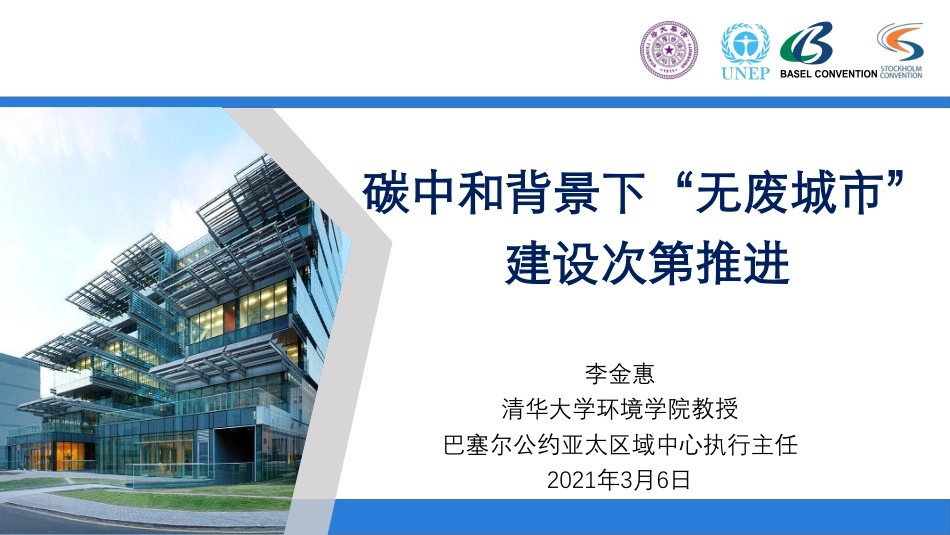 UNEP BASEL CONVENTION STOCKHOLM CONVENTION

碳中和背景下“无废城市”建设次第推进

李金惠
清华大学环境学院教授
巴塞尔公约亚太区域中心执行主任
2021年3月6日